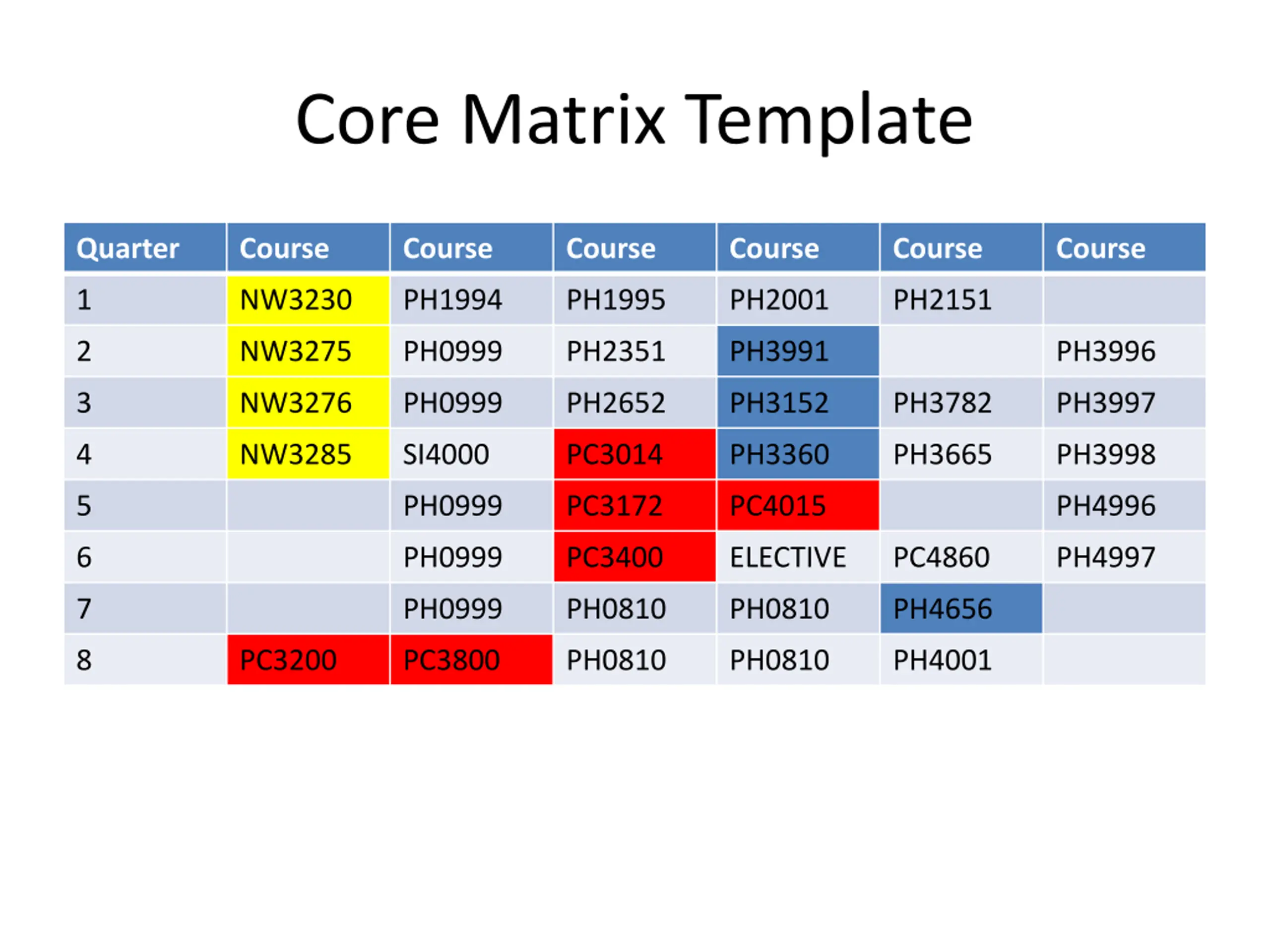 Core Matrix Template

| Quarter | Course | Course | Course | Course | Course | Course |
|---|---|---|---|---|---|---|
| 1 | NW3230 | PH1994 | PH1995 | PH2001 | PH2151 | |
| 2 | NW3275 | PH0999 | PH2351 | PH3991 | | PH3996 |
| 3 | NW3276 | PH0999 | PH2652 | PH3152 | PH3782 | PH3997 |
| 4 | NW3285 | SI4000 | PC3014 | PH3360 | PH3665 | PH3998 |
| 5 | | PH0999 | PC3172 | PC4015 | | PH4996 |
| 6 | | PH0999 | PC3400 | ELECTIVE | PC4860 | PH4997 |
| 7 | | PH0999 | PH0810 | PH0810 | PH4656 | |
| 8 | PC3200 | PC3800 | PH0810 | PH0810 | PH4001 | |